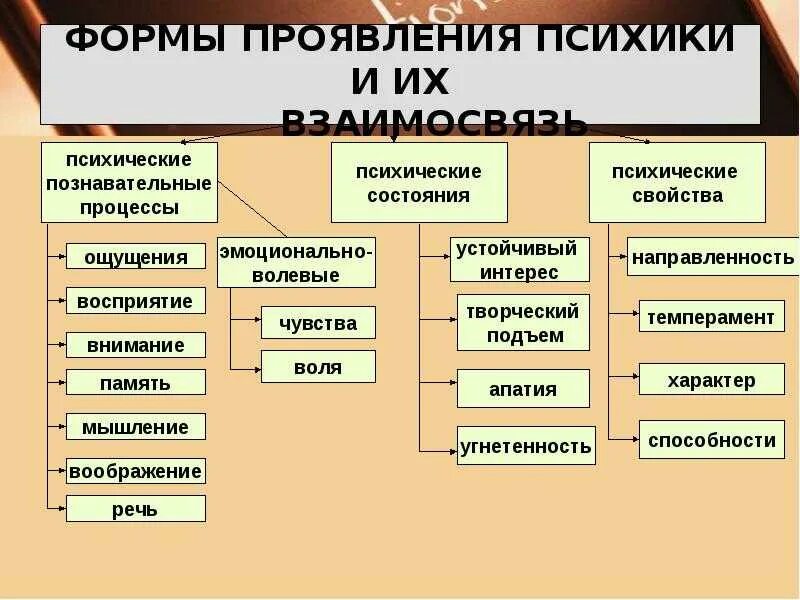 ФОРМЫ ПРОЯВЛЕНИЯ ПСИХИКИ И ИХ ВЗАИМОСВЯЗЬ

психические познавательные процессы

ощущения

восприятие

внимание

память

мышление

воображение

речь

эмоционально-волевые

чувства

воля

психические состояния

устойчивый интерес

творческий подъем

апатия

угнетенность

психические свойства

направленность

темперамент

характер

способности